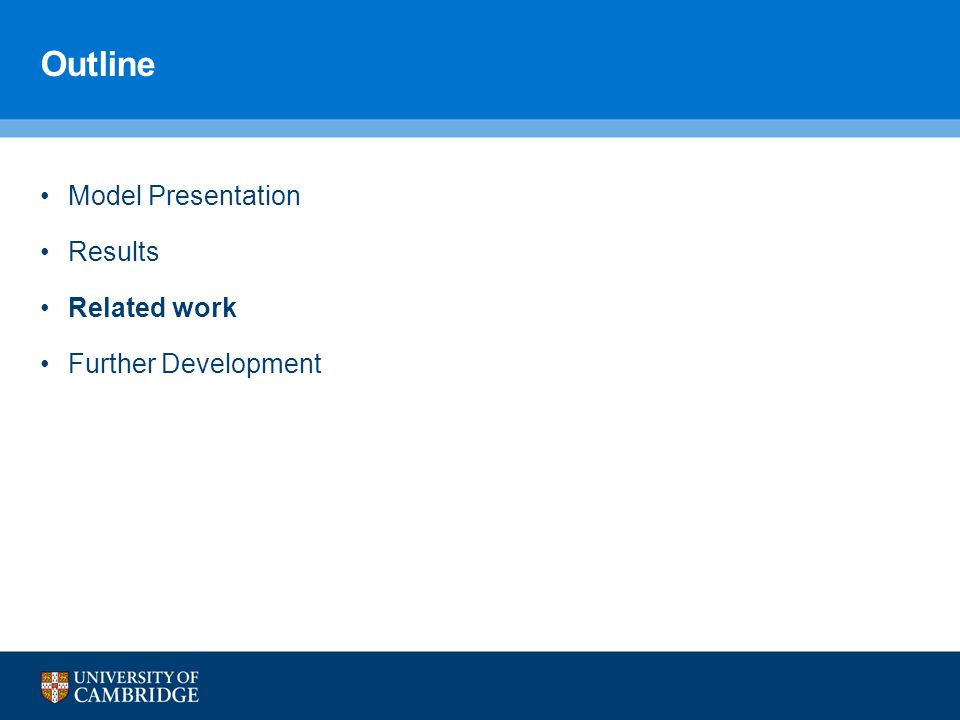 Outline

• Model Presentation
• Results
• Related work
• Further Development

UNIVERSITY OF CAMBRIDGE